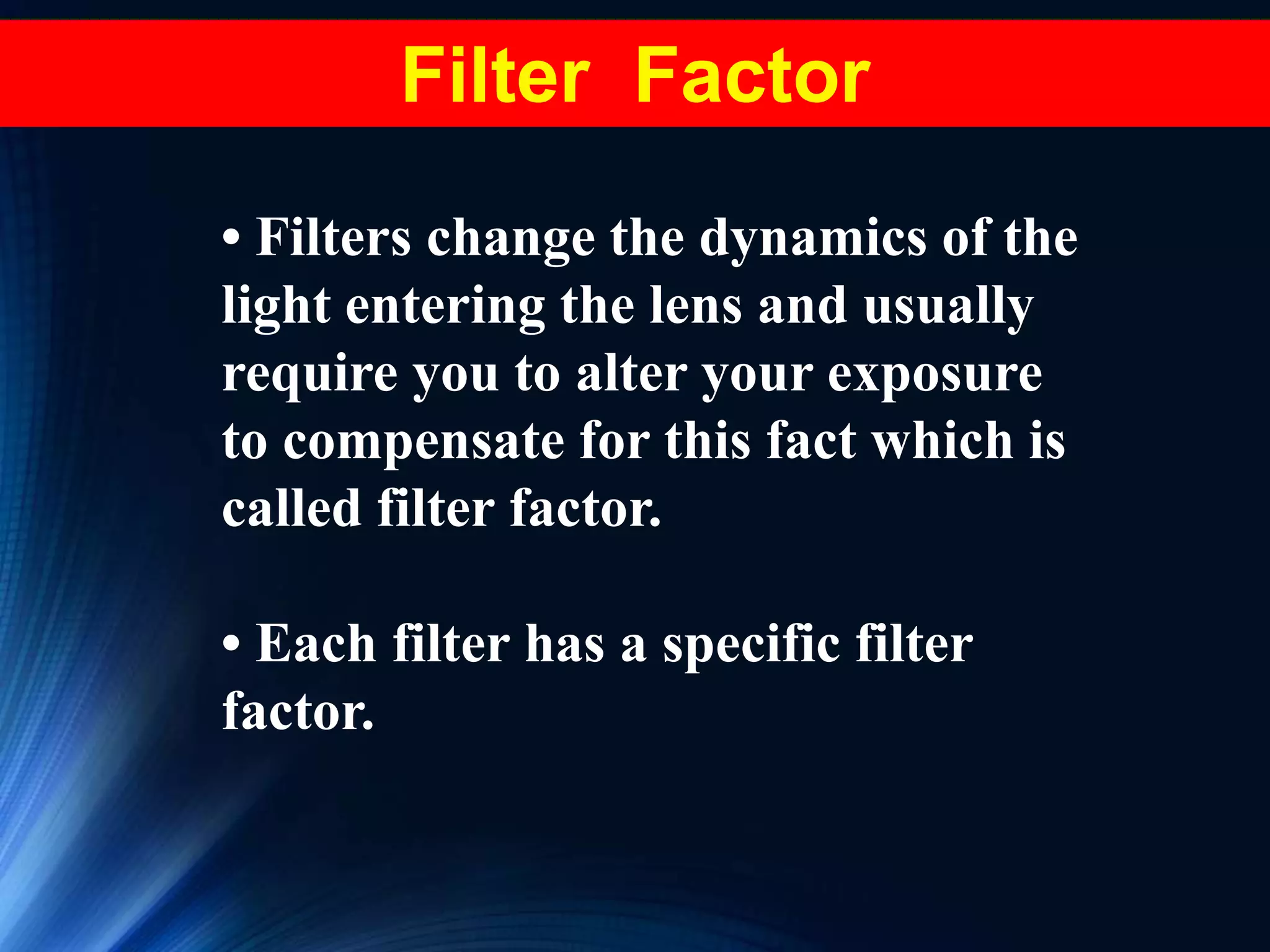 Filter Factor

• Filters change the dynamics of the light entering the lens and usually require you to alter your exposure to compensate for this fact which is called filter factor.

• Each filter has a specific filter factor.